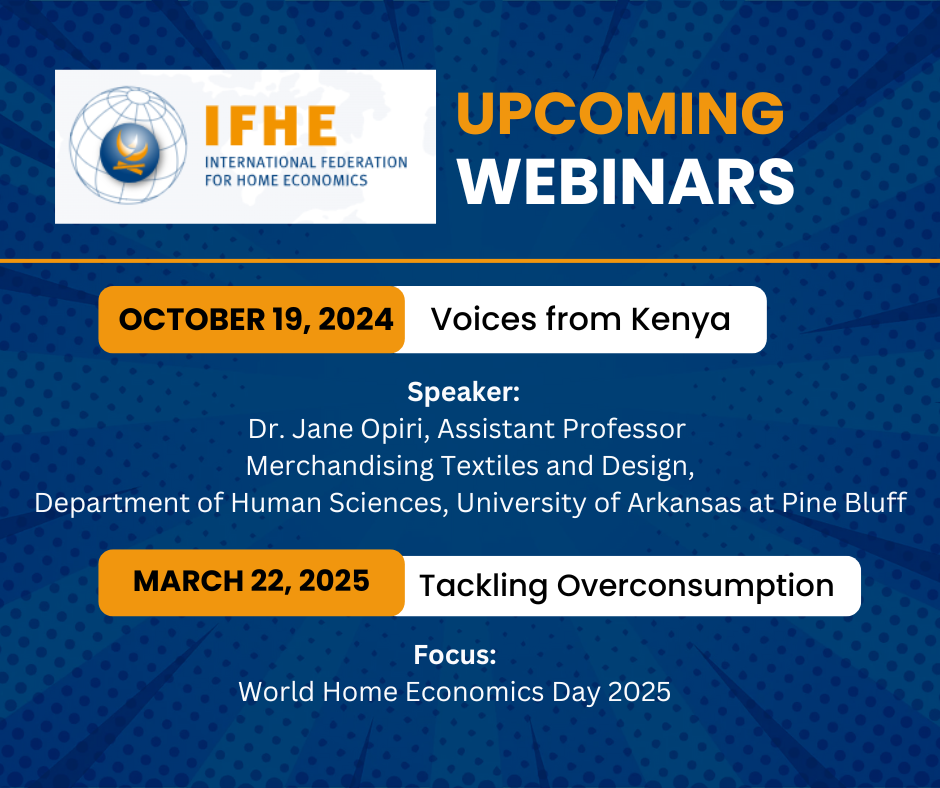 IFHE
INTERNATIONAL FEDERATION FOR HOME ECONOMICS

UPCOMING WEBINARS

OCTOBER 19, 2024 Voices from Kenya

Speaker:
Dr. Jane Opiri, Assistant Professor
Merchandising Textiles and Design,
Department of Human Sciences, University of Arkansas at Pine Bluff

MARCH 22, 2025 Tackling Overconsumption

Focus:
World Home Economics Day 2025